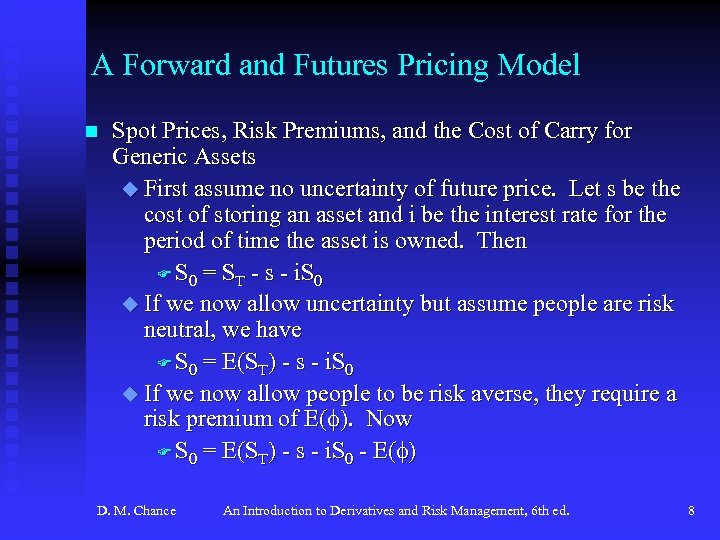 A Forward and Futures Pricing Model

Spot Prices, Risk Premiums, and the Cost of Carry for Generic Assets

First assume no uncertainty of future price. Let s be the cost of storing an asset and i be the interest rate for the period of time the asset is owned. Then

$S_0 = S_T - s - iS_0$

If we now allow uncertainty but assume people are risk neutral, we have

$S_0 = E(S_T) - s - iS_0$

If we now allow people to be risk averse, they require a risk premium of $E(\phi)$. Now

$S_0 = E(S_T) - s - iS_0 - E(\phi)$

D. M. Chance An Introduction to Derivatives and Risk Management, 6th ed. 8